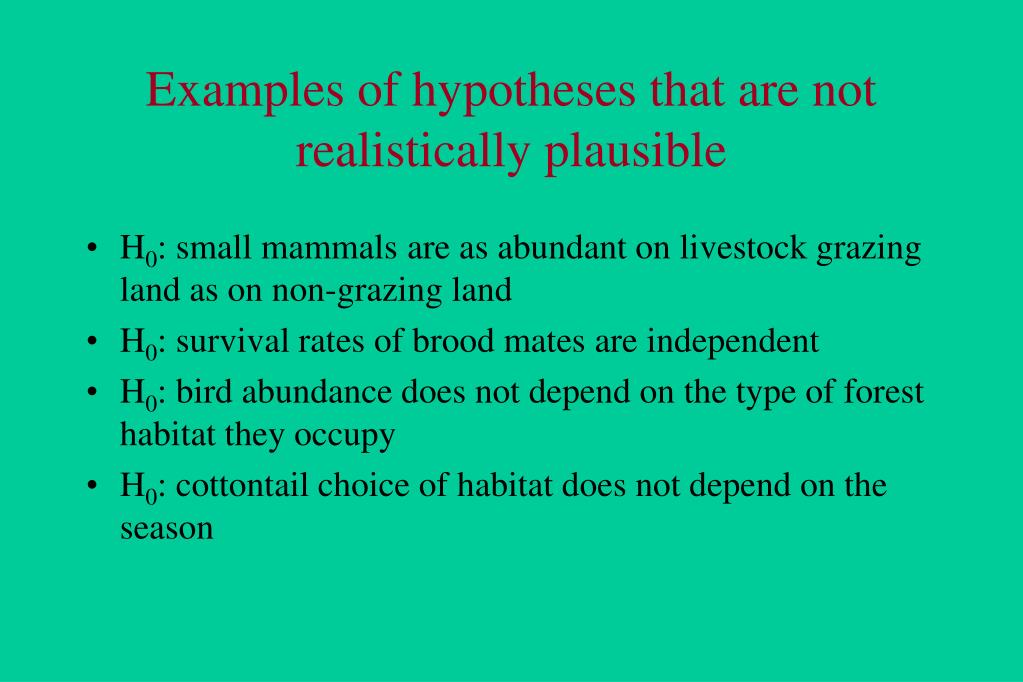 Examples of hypotheses that are not realistically plausible

• $H_0$: small mammals are as abundant on livestock grazing land as on non-grazing land
• $H_0$: survival rates of brood mates are independent
• $H_0$: bird abundance does not depend on the type of forest habitat they occupy
• $H_0$: cottontail choice of habitat does not depend on the season